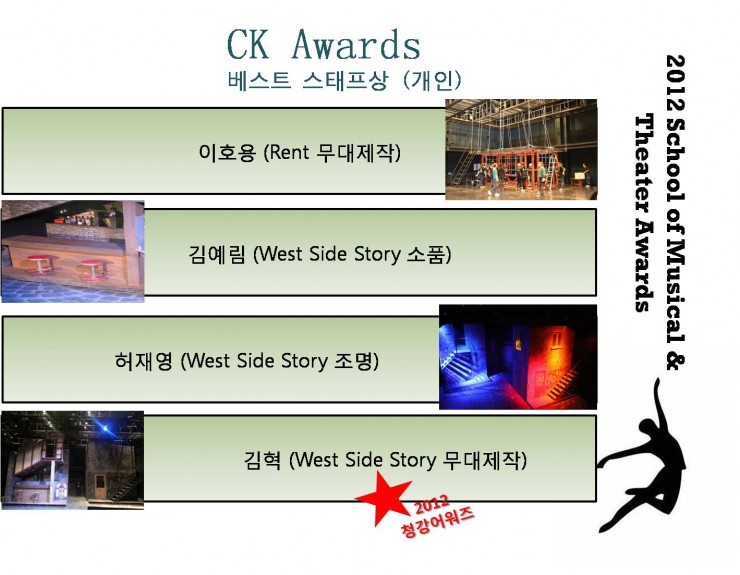 CK Awards
베스트 스태프상 (개인)

이호용 (Rent 무대제작)

김예림 (West Side Story 소품)

허재영 (West Side Story 조명)

김혁 (West Side Story 무대제작)

2012 청강어워즈

2012 School of Musical & Theater Awards